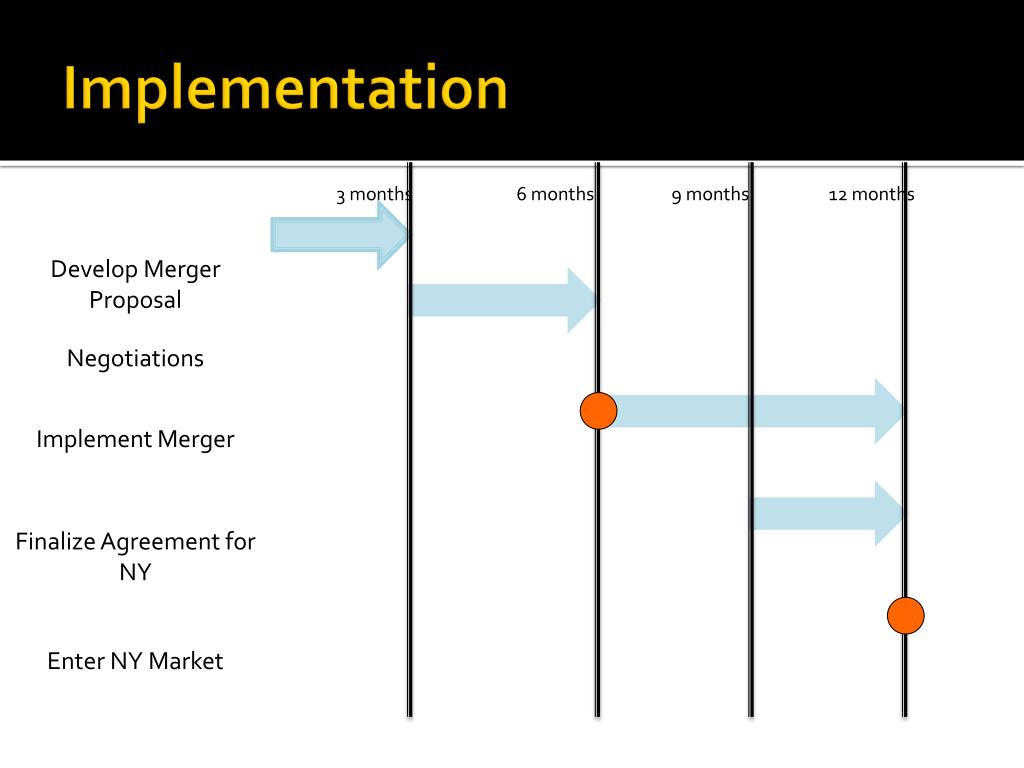 Implementation

3 months

6 months

9 months

12 months

Develop Merger Proposal

Negotiations

Implement Merger

Finalize Agreement for NY

Enter NY Market